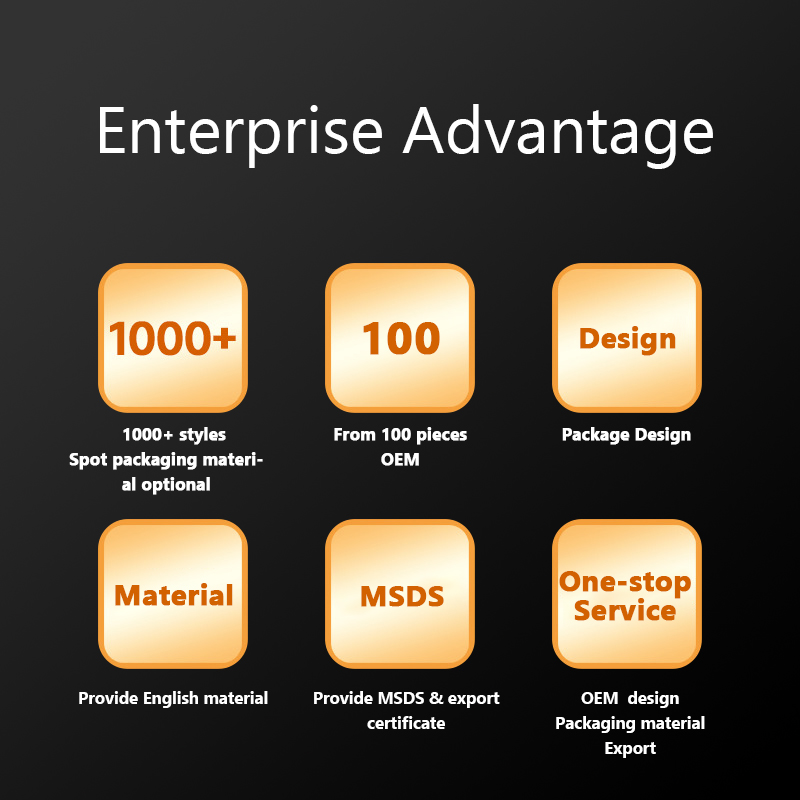 Enterprise Advantage

1000+

1000+ styles
Spot packaging material optional

100

From 100 pieces
OEM

Design

Package Design

Material

Provide English material

MSDS

Provide MSDS & export certificate

One-stop Service

OEM design
Packaging material
Export